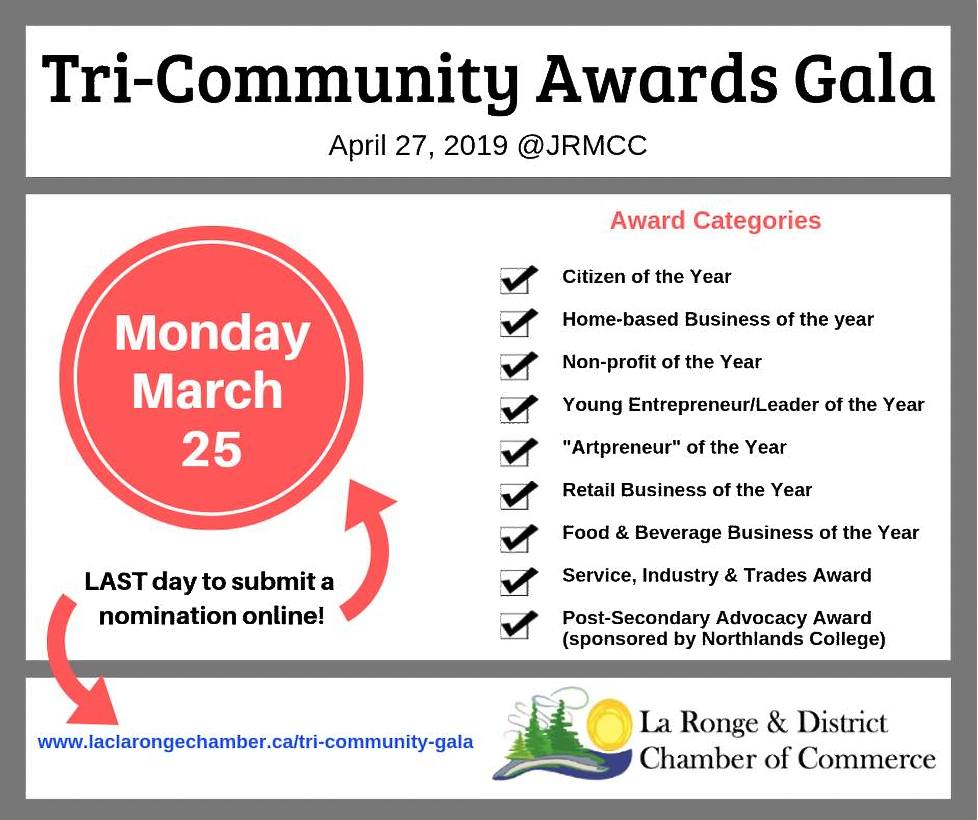 Tri-Community Awards Gala

April 27, 2019 @JRMCC

Monday March 25

LAST day to submit a nomination online!

Award Categories

Citizen of the Year

Home-based Business of the year

Non-profit of the Year

Young Entrepreneur/Leader of the Year

"Artpreneur" of the Year

Retail Business of the Year

Food & Beverage Business of the Year

Service, Industry & Trades Award

Post-Secondary Advocacy Award (sponsored by Northlands College)

www.laclarongechamber.ca/tri-community-gala

La Ronge & District Chamber of Commerce